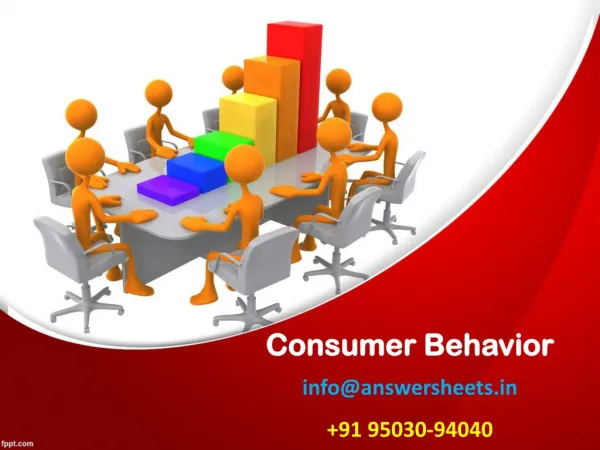 Consumer Behavior

info@answersheets.in

+91 95030-94040

fppt.com